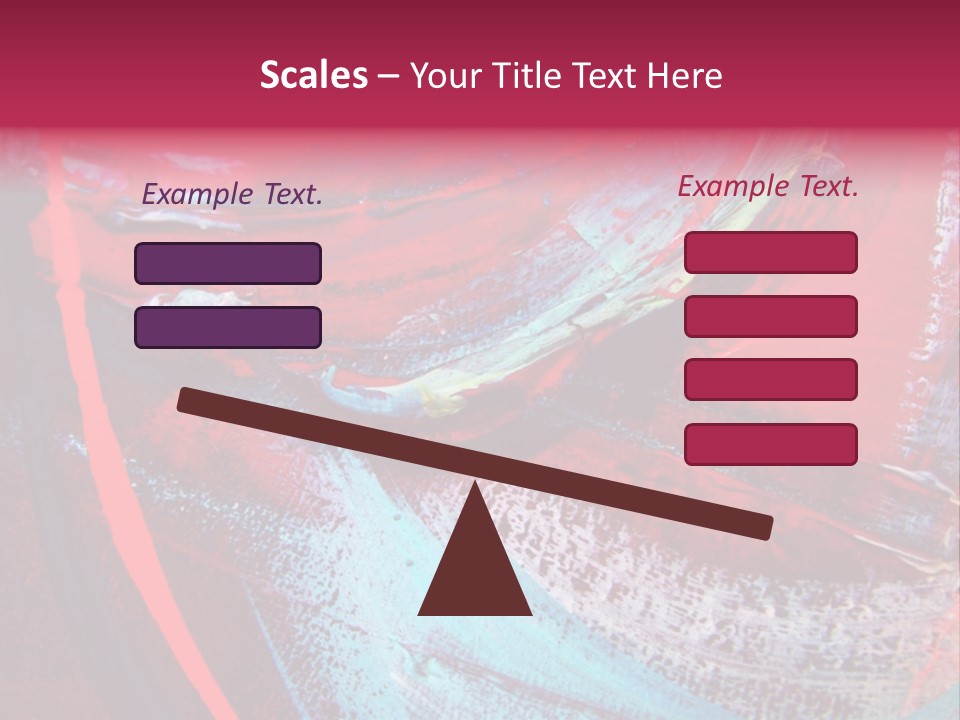 Scales – Your Title Text Here

Example Text.

Example Text.